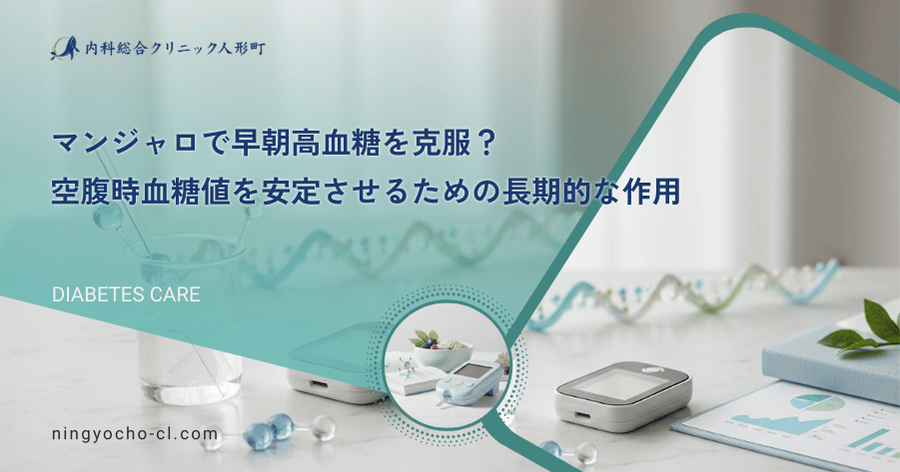 内科総合クリニック人形町

マンジャロで早朝高血糖を克服？
空腹時血糖値を安定させるための長期的な作用

DIABETES CARE

ningyocho-cl.com